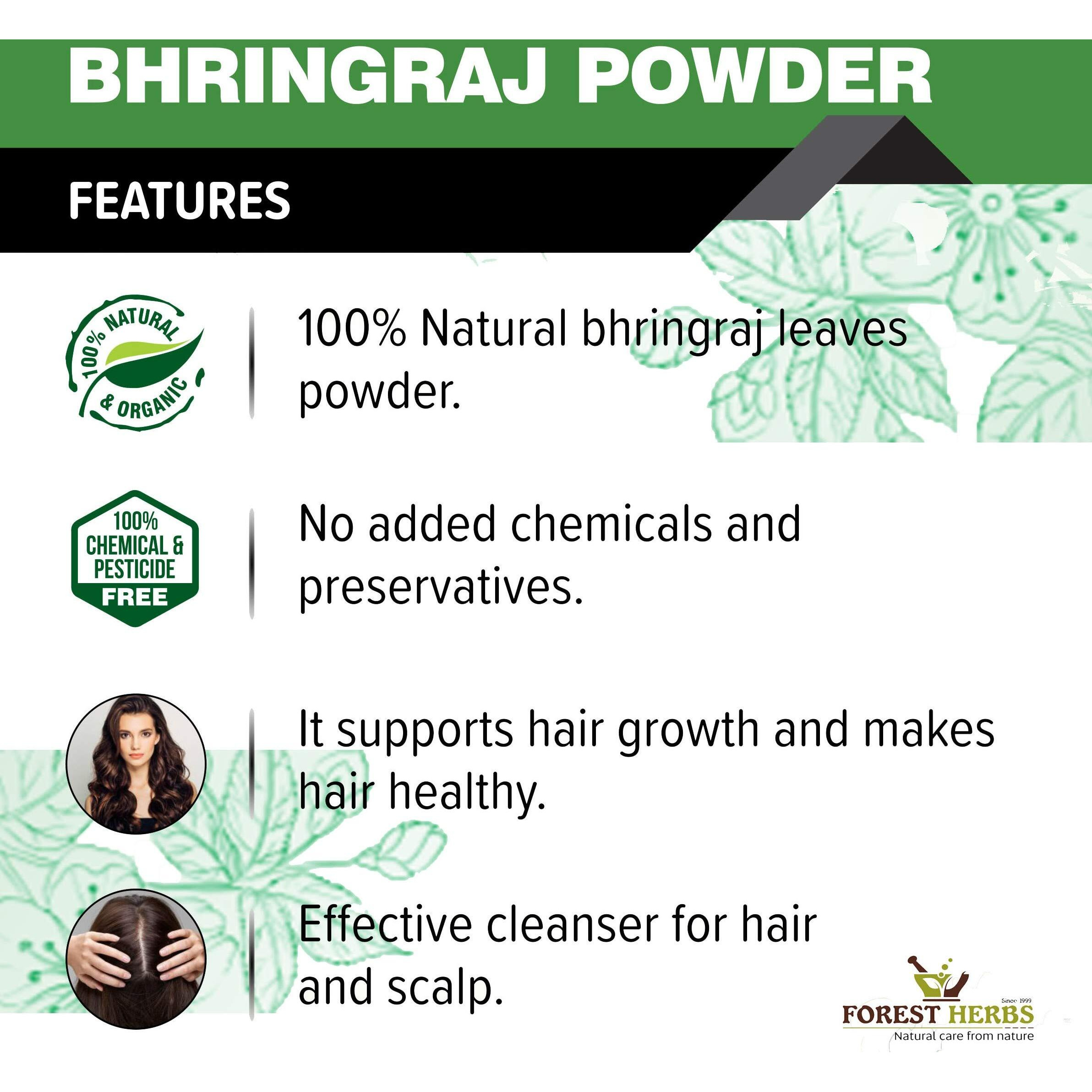 BHRINGRAJ POWDER

FEATURES

100% NATURAL & ORGANIC

100% Natural bhringraj leaves powder.

100% CHEMICAL & PESTICIDE FREE

No added chemicals and preservatives.

It supports hair growth and makes hair healthy.

Effective cleanser for hair and scalp.

Since 1999
FOREST HERBS
Natural care from nature